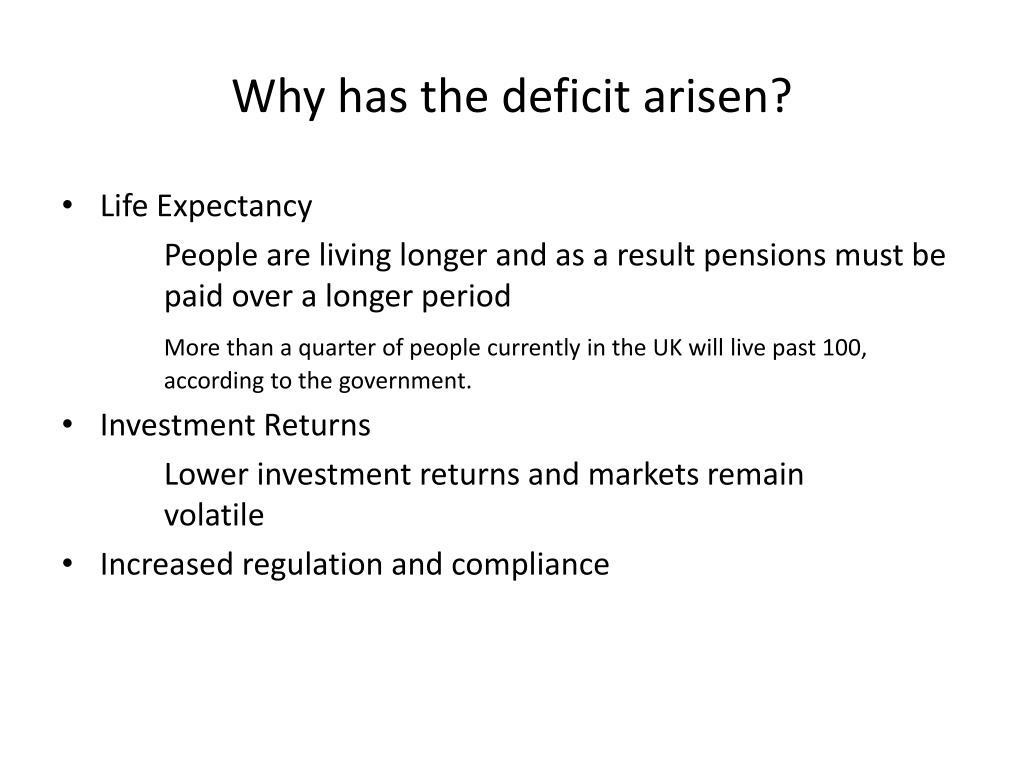 Why has the deficit arisen?

• Life Expectancy

People are living longer and as a result pensions must be paid over a longer period

More than a quarter of people currently in the UK will live past 100, according to the government.

• Investment Returns

Lower investment returns and markets remain volatile

• Increased regulation and compliance